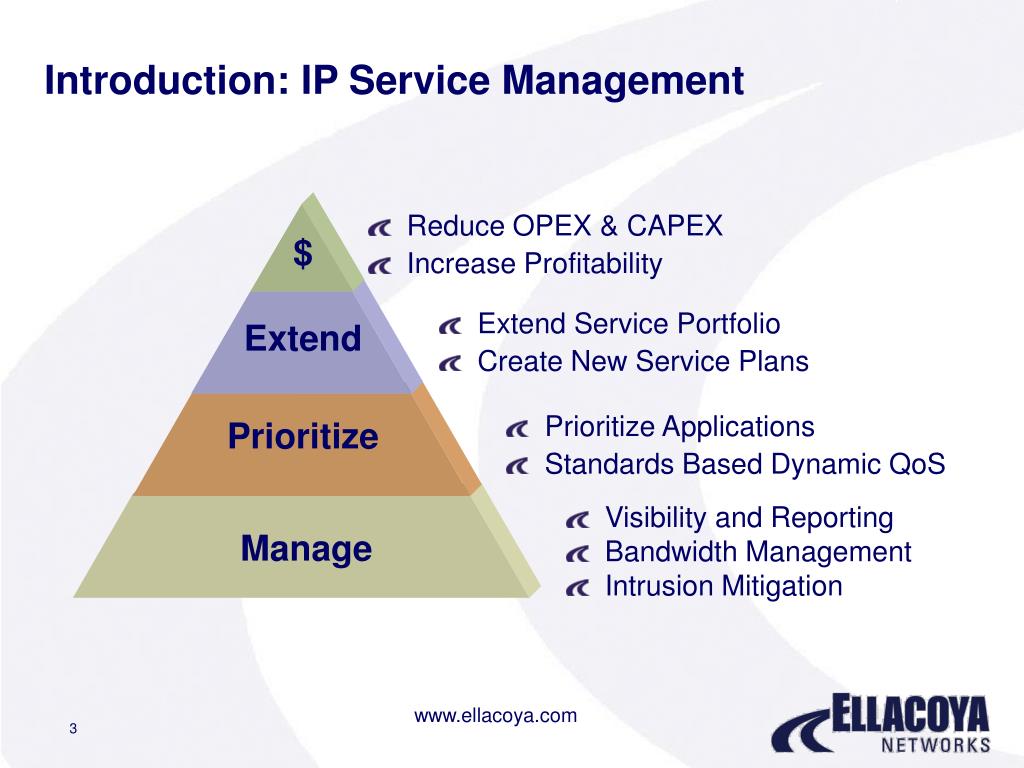 Introduction: IP Service Management

$

Reduce OPEX & CAPEX
Increase Profitability

Extend

Extend Service Portfolio
Create New Service Plans

Prioritize

Prioritize Applications
Standards Based Dynamic QoS

Manage

Visibility and Reporting
Bandwidth Management
Intrusion Mitigation

3

www.ellacoya.com

ELLACOYA
NETWORKS